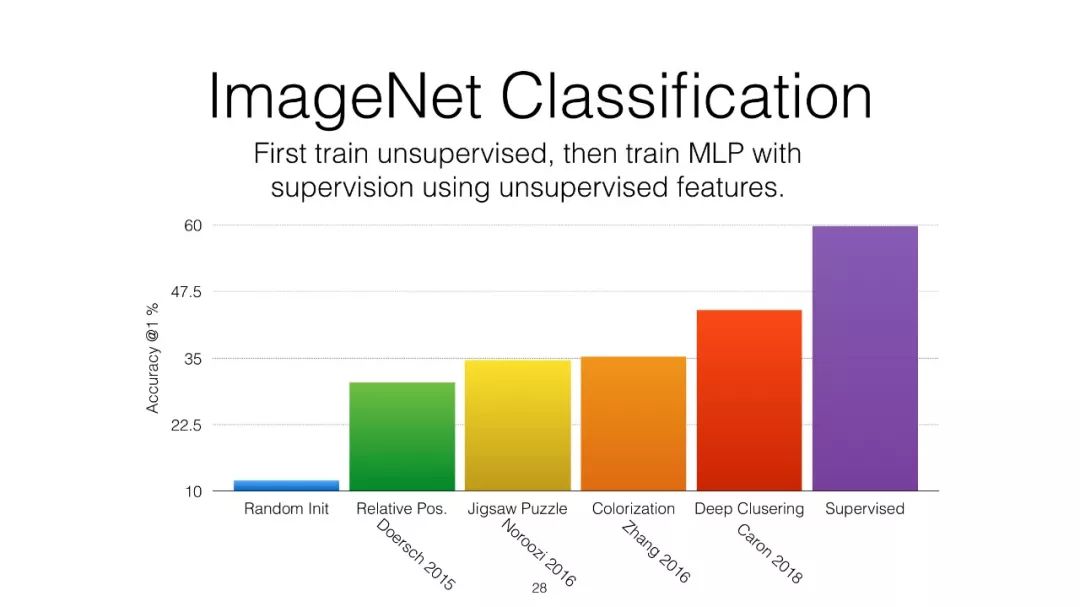 ImageNet Classification

First train unsupervised, then train MLP with supervision using unsupervised features.

Accuracy @1 %

60
47.5
35
22.5
10

Random Init
Relative Pos.
Jigsaw Puzzle
Colorization
Deep Clusering
Supervised

Doersch 2015
Noroozi 2016
Zhang 2016
Caron 2018

28